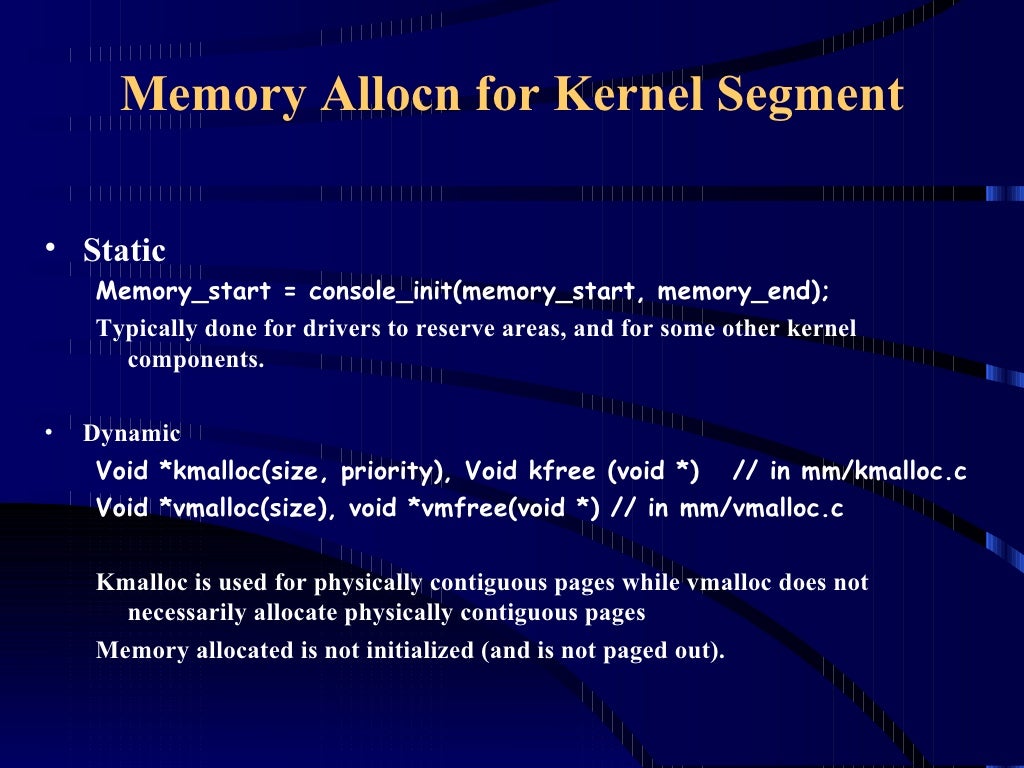 Memory Allocn for Kernel Segment

• Static

Memory_start = console_init(memory_start, memory_end);

Typically done for drivers to reserve areas, and for some other kernel components.

• Dynamic

Void *kmalloc(size, priority), Void kfree (void *)   // in mm/kmalloc.c

Void *vmalloc(size), void *vmfree(void *) // in mm/vmalloc.c

Kmalloc is used for physically contiguous pages while vmalloc does not necessarily allocate physically contiguous pages

Memory allocated is not initialized (and is not paged out).